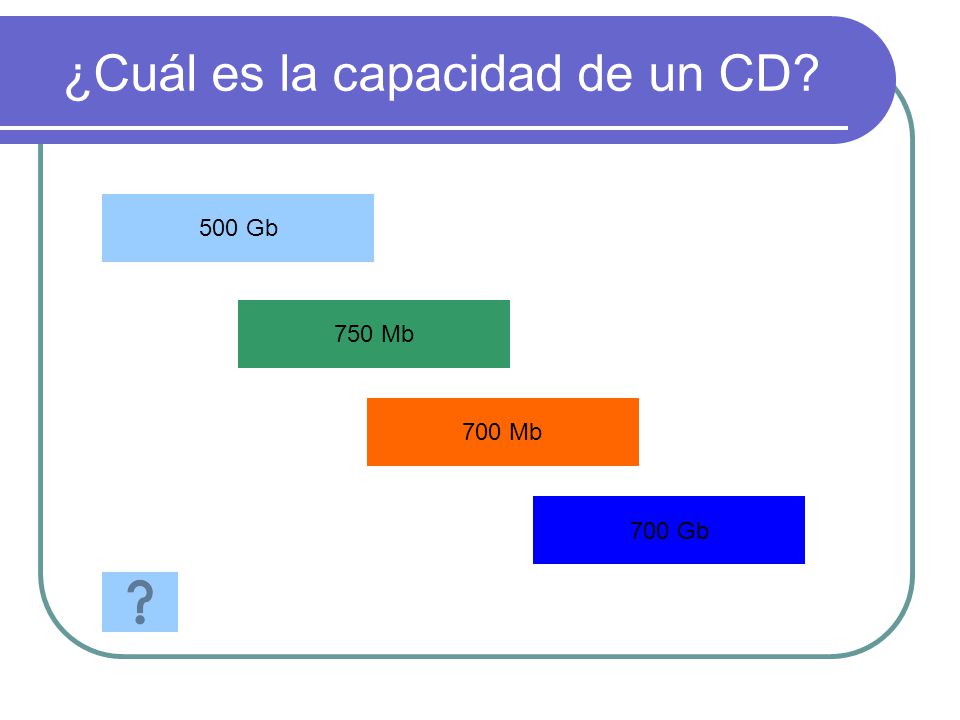 ¿Cuál es la capacidad de un CD?

500 Gb

750 Mb

700 Mb

700 Gb

?